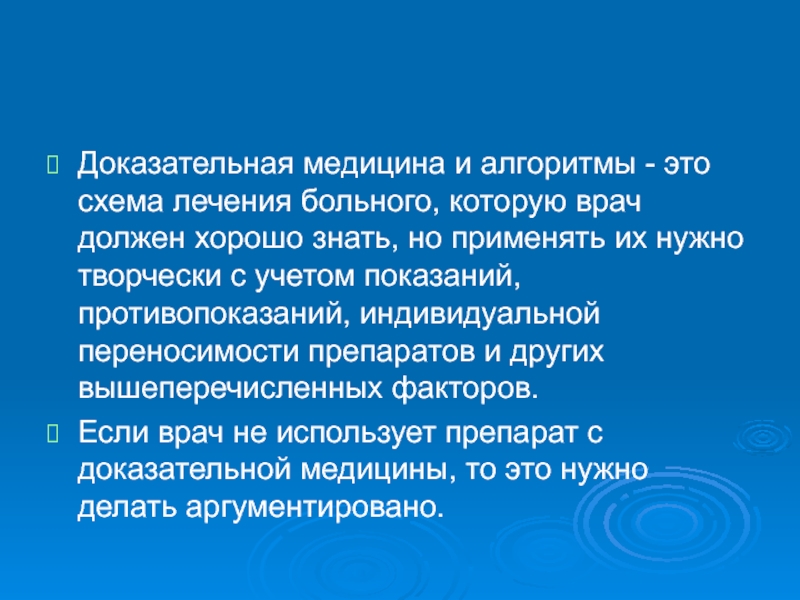 Доказательная медицина и алгоритмы - это схема лечения больного, которую врач должен хорошо знать, но применять их нужно творчески с учетом показаний, противопоказаний, индивидуальной переносимости препаратов и других вышеперечисленных факторов.

Если врач не использует препарат с доказательной медицины, то это нужно делать аргументировано.